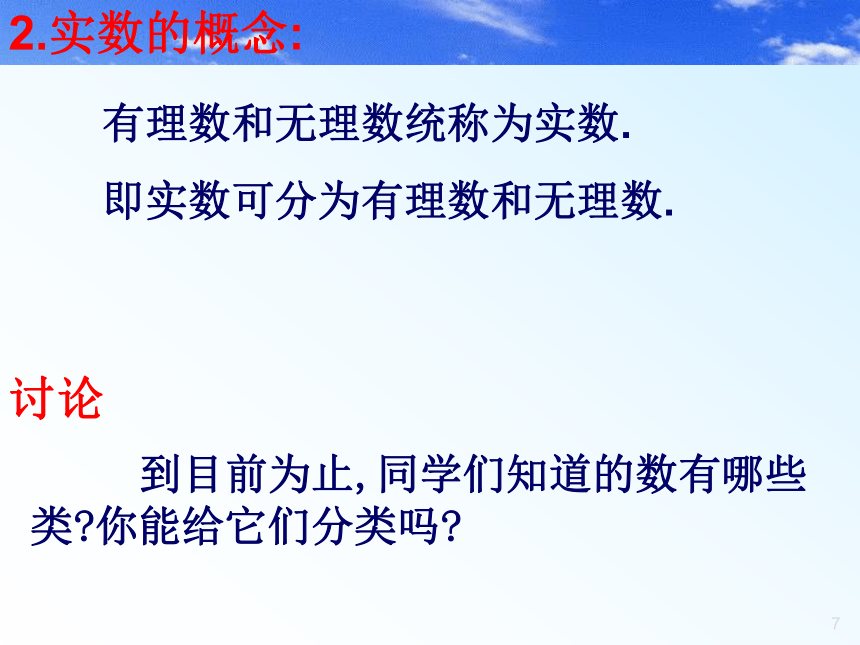 2.实数的概念:

有理数和无理数统称为实数.

即实数可分为有理数和无理数.

讨论

到目前为止,同学们知道的数有哪些类?你能给它们分类吗?

7